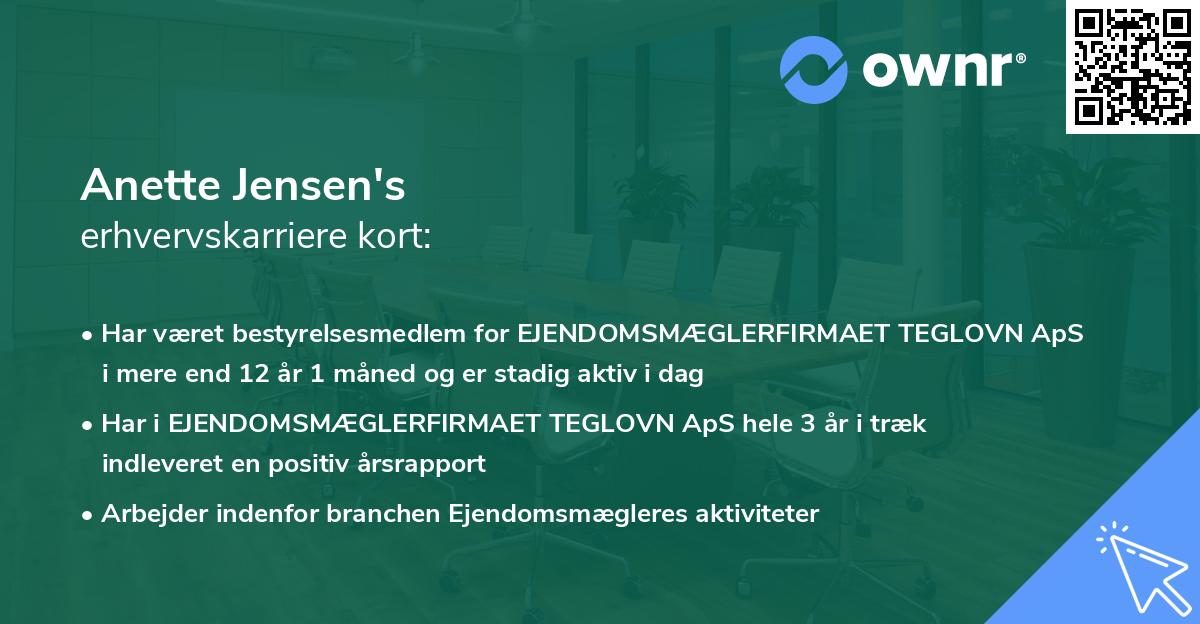 ownr®

Anette Jensen's
erhvervskarriere kort:

• Har været bestyrelsesmedlem for EJENDOMSMÆGLERFIRMAET TEGLOVN ApS i mere end 12 år 1 måned og er stadig aktiv i dag

• Har i EJENDOMSMÆGLERFIRMAET TEGLOVN ApS hele 3 år i træk indleveret en positiv årsrapport

• Arbejder indenfor branchen Ejendomsmægleres aktiviteter